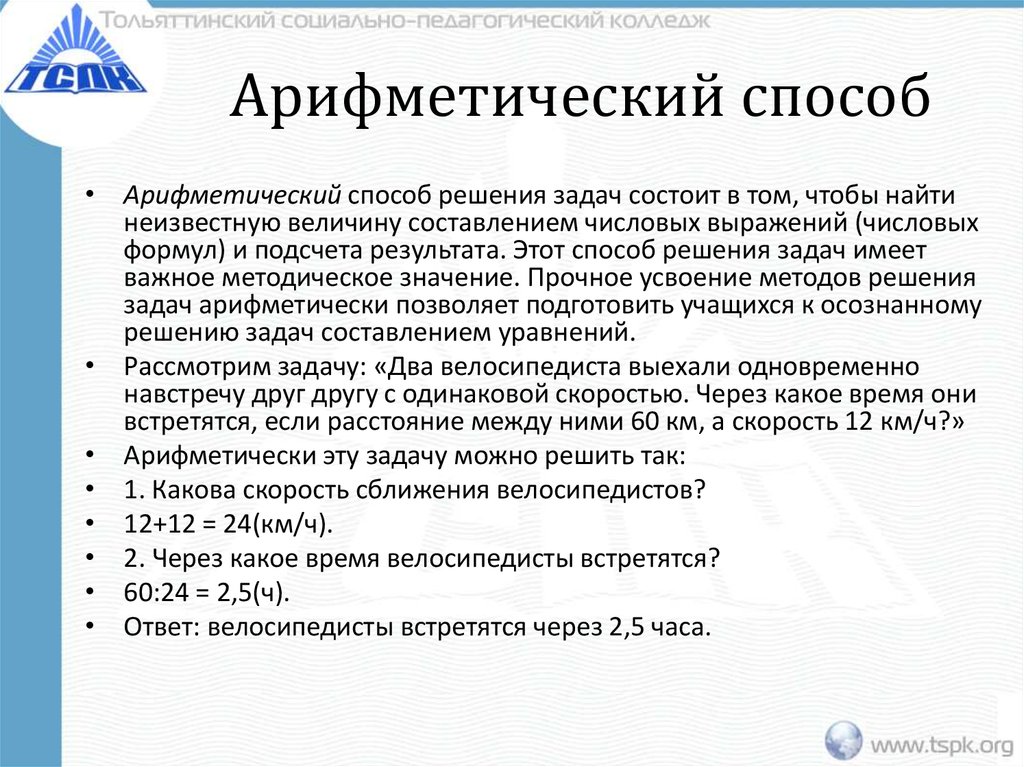 ТСПК

Тольяттинский социально-педагогический колледж

Арифметический способ

• Арифметический способ решения задач состоит в том, чтобы найти неизвестную величину составлением числовых выражений (числовых формул) и подсчета результата. Этот способ решения задач имеет важное методическое значение. Прочное усвоение методов решения задач арифметически позволяет подготовить учащихся к осознанному решению задач составлением уравнений.
• Рассмотрим задачу: «Два велосипедиста выехали одновременно навстречу друг другу с одинаковой скоростью. Через какое время они встретятся, если расстояние между ними 60 км, а скорость 12 км/ч?»
• Арифметически эту задачу можно решить так:
• 1. Какова скорость сближения велосипедистов?
• 12+12 = 24(км/ч).
• 2. Через какое время велосипедисты встретятся?
• 60:24 = 2,5(ч).
• Ответ: велосипедисты встретятся через 2,5 часа.

www.tspk.org